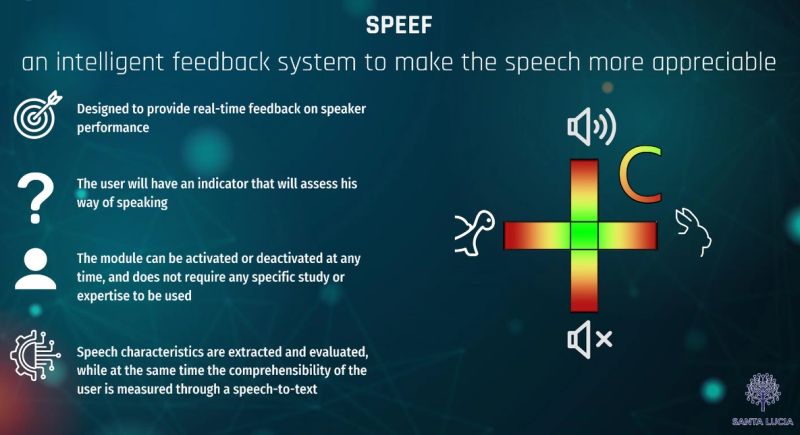 SPEEF

an intelligent feedback system to make the speech more appreciable

Designed to provide real-time feedback on speaker performance

The user will have an indicator that will assess his way of speaking

The module can be activated or deactivated at any time, and does not require any specific study or expertise to be used

Speech characteristics are extracted and evaluated, while at the same time the comprehensibility of the user is measured through a speech-to-text

C

SANTA LUCIA